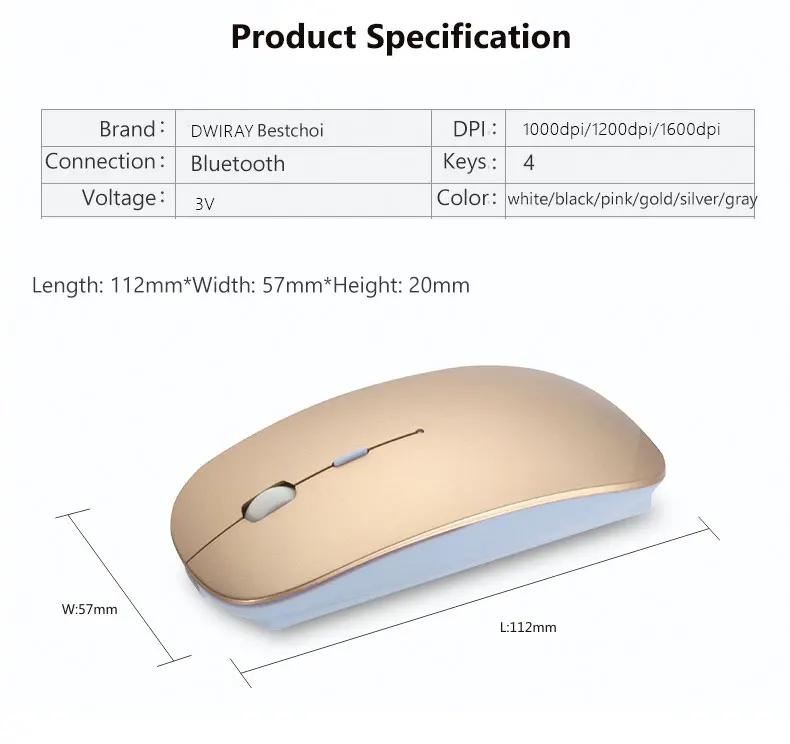 Product Specification

| Brand： | DWIRAY Bestchoi | DPI： | 1000dpi/1200dpi/1600dpi |
|---|---|---|---|
| Connection： | Bluetooth | Keys： | 4 |
| Voltage： | 3V | Color： | white/black/pink/gold/silver/gray |

Length: 112mm*Width: 57mm*Height: 20mm

W:57mm

L:112mm